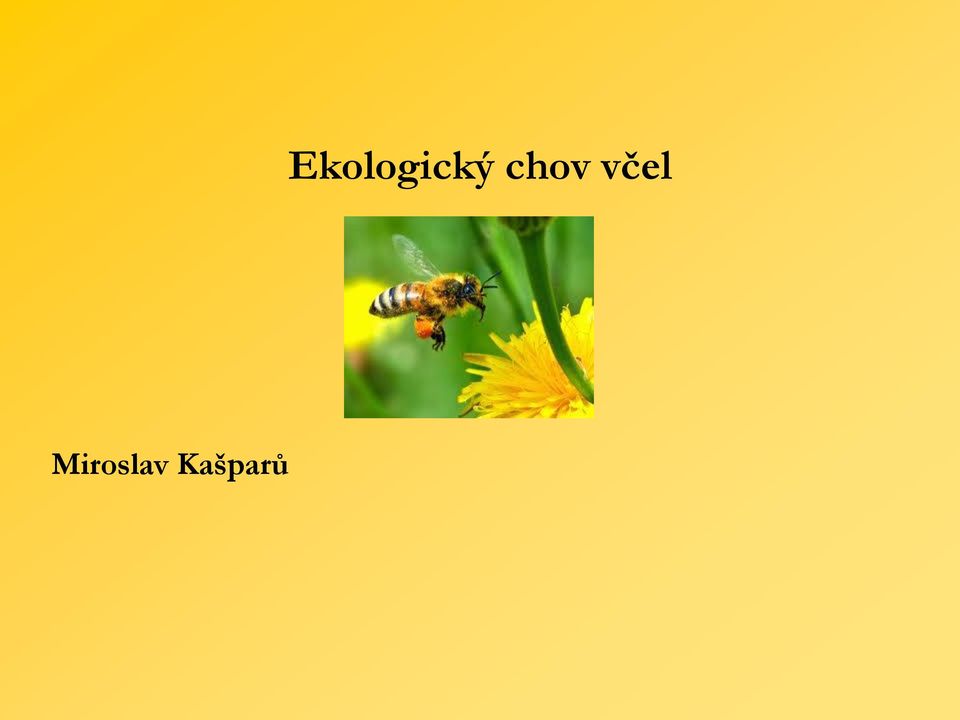 Ekologický chov včel

Miroslav Kašparů